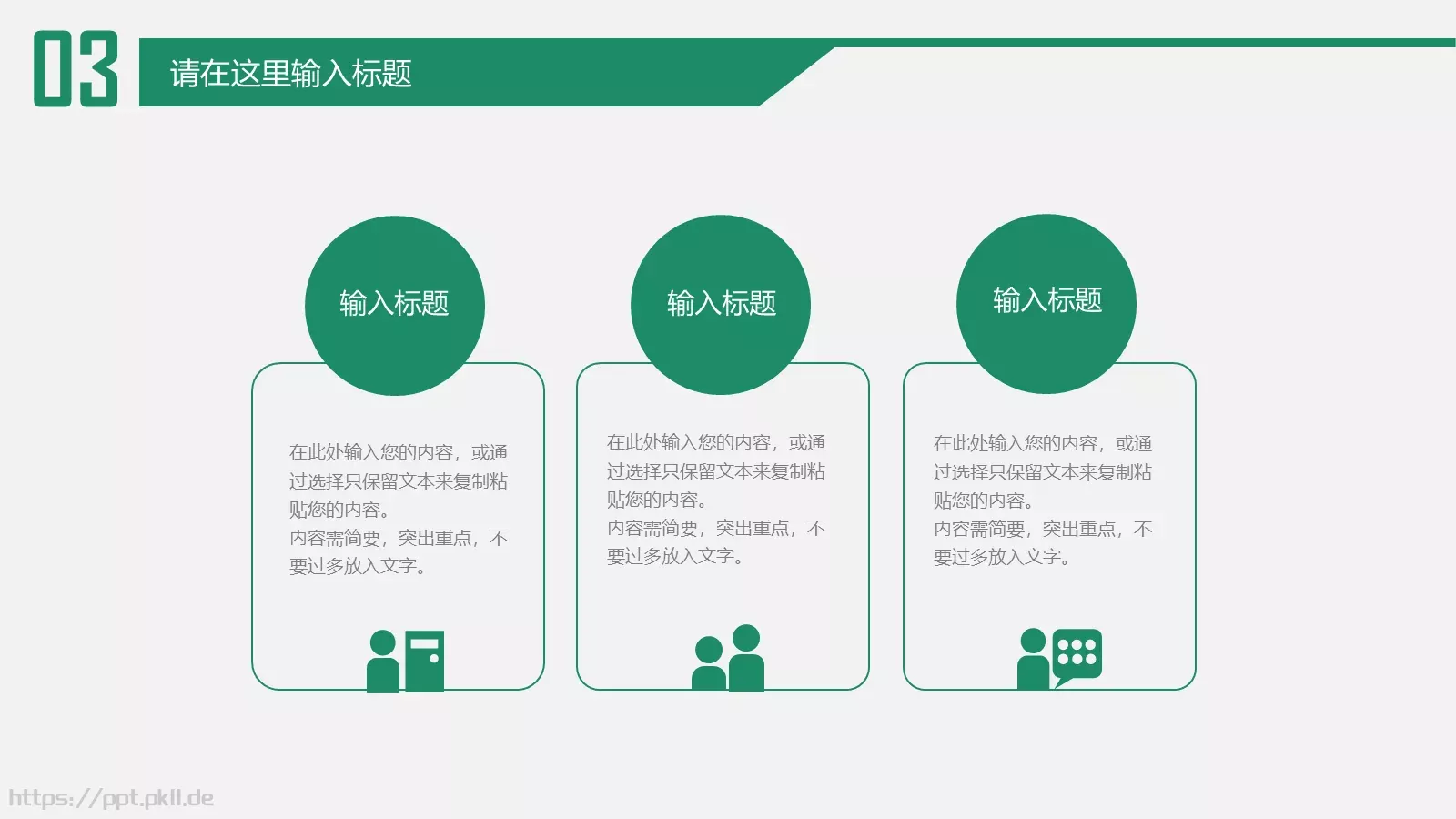 03

请在这里输入标题

输入标题

在此处输入您的内容，或通过选择只保留文本来复制粘贴您的内容。
内容需简要，突出重点，不要过多放入文字。

输入标题

在此处输入您的内容，或通过选择只保留文本来复制粘贴您的内容。
内容需简要，突出重点，不要过多放入文字。

输入标题

在此处输入您的内容，或通过选择只保留文本来复制粘贴您的内容。
内容需简要，突出重点，不要过多放入文字。

https://ppt.pkll.de